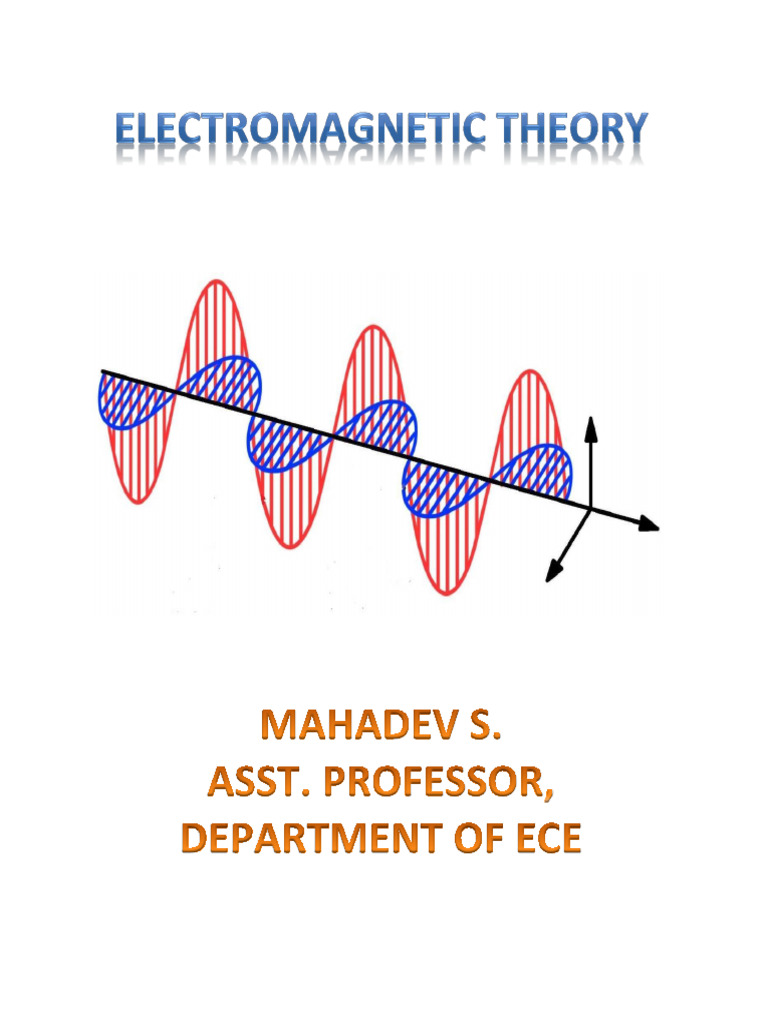 ELECTROMAGNETIC THEORY

MAHADEV S.
ASST. PROFESSOR,
DEPARTMENT OF ECE